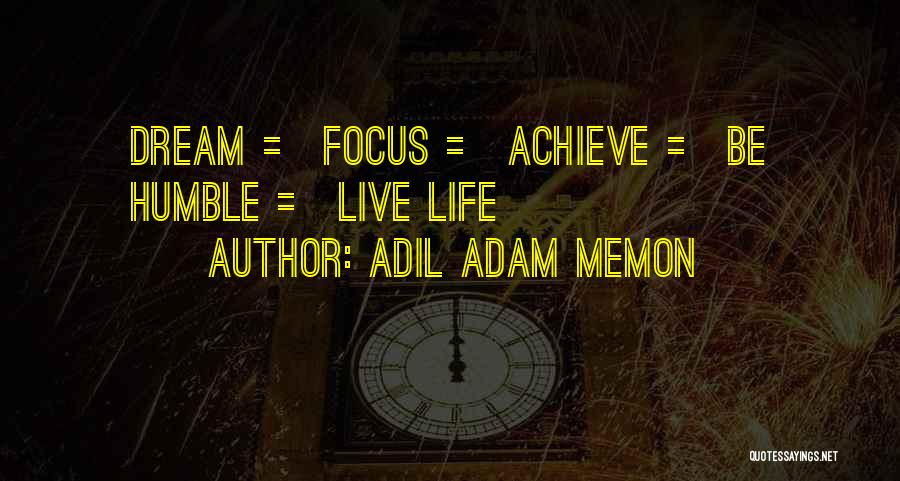 DREAM = FOCUS = ACHIEVE = BE HUMBLE = LIVE LIFE

AUTHOR: ADIL ADAM MEMON

QUOTESSAYINGS.NET